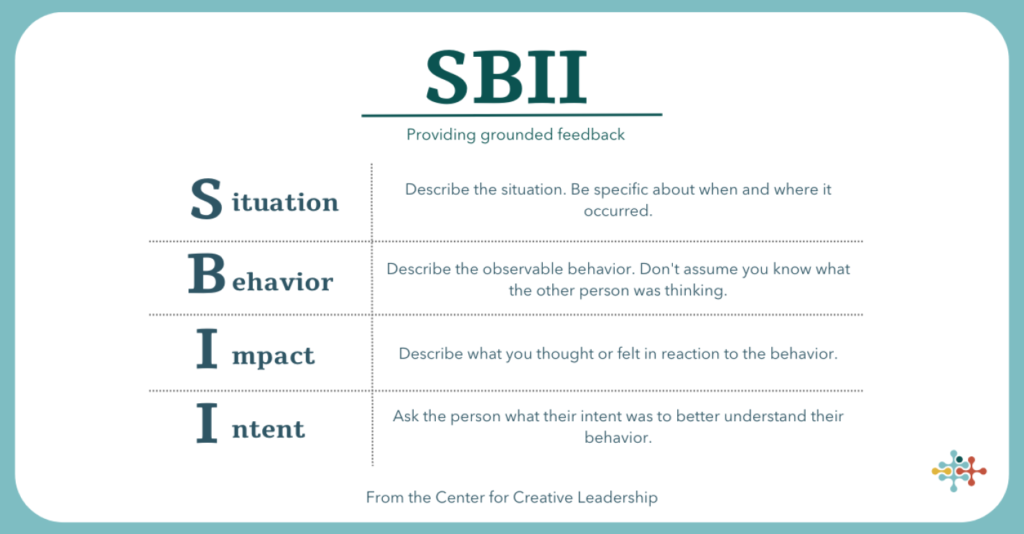 SBII

Providing grounded feedback

| | |
|---|---|
| Situation | Describe the situation. Be specific about when and where it occurred. |
| Behavior | Describe the observable behavior. Don't assume you know what the other person was thinking. |
| Impact | Describe what you thought or felt in reaction to the behavior. |
| Intent | Ask the person what their intent was to better understand their behavior. |

From the Center for Creative Leadership